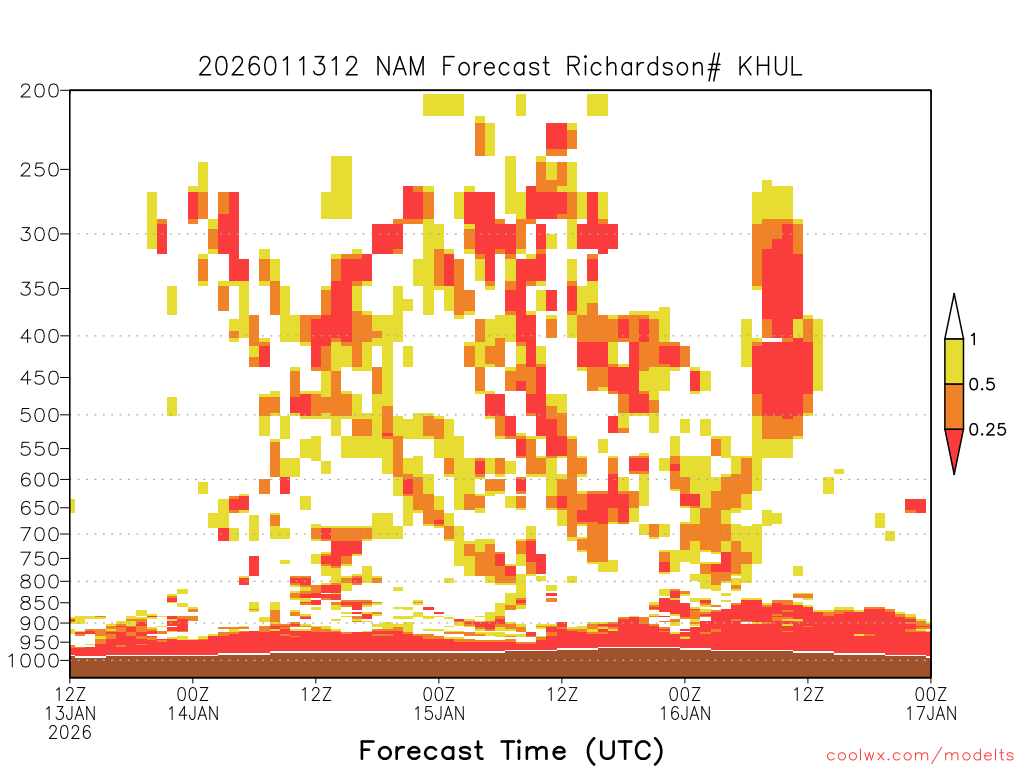 2026011312 NAM Forecast Richardson# KHUL

200
250
300
350
400
450
500
550
600
650
700
750
800
850
900
950
1000

1
0.5
0.25

12Z 13JAN 2026
00Z 14JAN
12Z
00Z 15JAN
12Z
00Z 16JAN
12Z
00Z 17JAN

Forecast Time (UTC)

coolwx.com/modelts